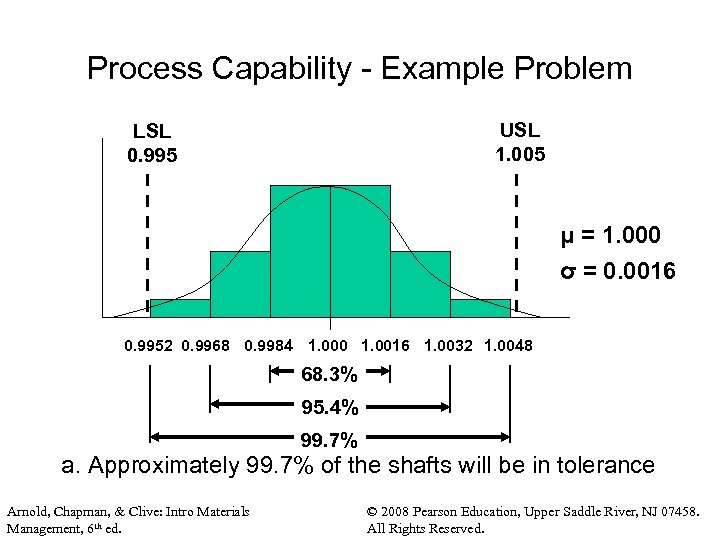 Process Capability - Example Problem

LSL
0.995

USL
1.005

$\mu = 1.000$

$\sigma = 0.0016$

0.9952 0.9968 0.9984 1.000 1.0016 1.0032 1.0048

68.3%

95.4%

99.7%

a. Approximately 99.7% of the shafts will be in tolerance

Arnold, Chapman, & Clive: Intro Materials Management, 6$^{th}$ ed.

© 2008 Pearson Education, Upper Saddle River, NJ 07458.
All Rights Reserved.